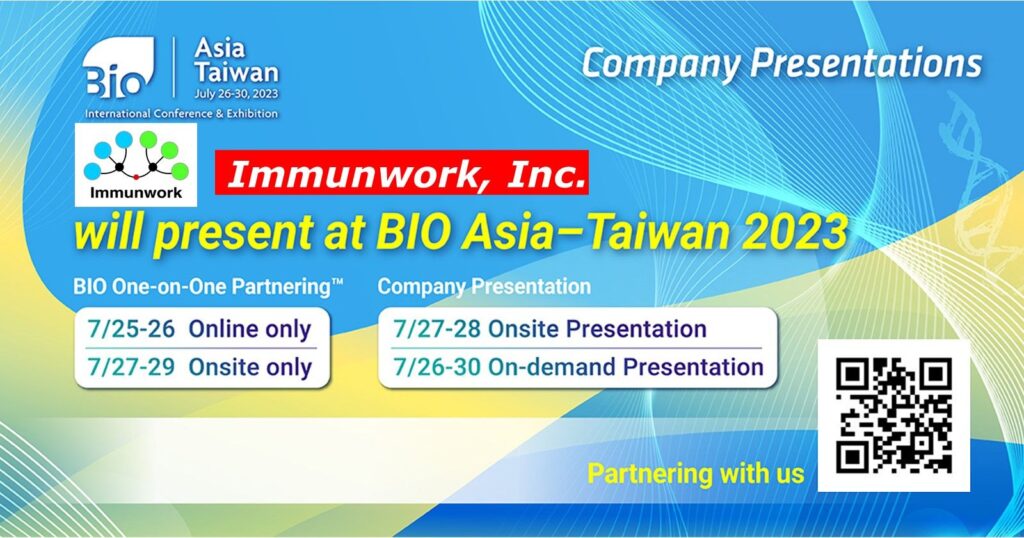 Bio Asia Taiwan July 26-30, 2023
International Conference & Exhibition

Company Presentations

Immunwork

Immunwork, Inc.

will present at BIO Asia–Taiwan 2023

BIO One-on-One Partnering™

7/25-26 Online only
7/27-29 Onsite only

Company Presentation

7/27-28 Onsite Presentation
7/26-30 On-demand Presentation

Partnering with us